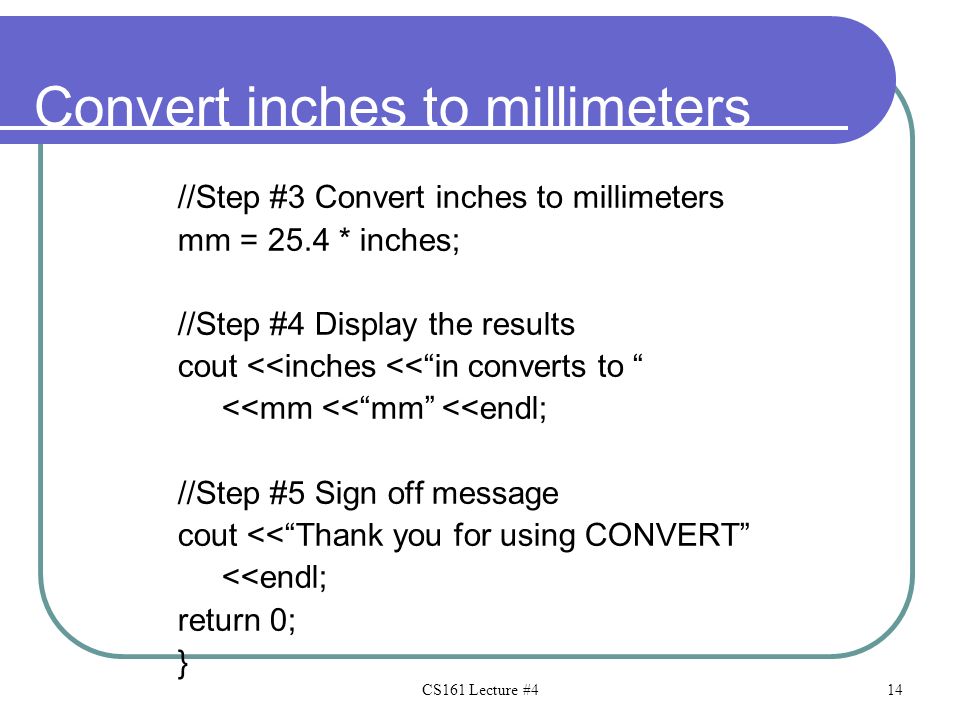 Convert inches to millimeters

//Step #3 Convert inches to millimeters
mm = 25.4 * inches;

//Step #4 Display the results
cout <<inches <<“in converts to “
<<mm <<“mm” <<endl;

//Step #5 Sign off message
cout <<“Thank you for using CONVERT”
<<endl;
return 0;
}

CS161 Lecture #4

14